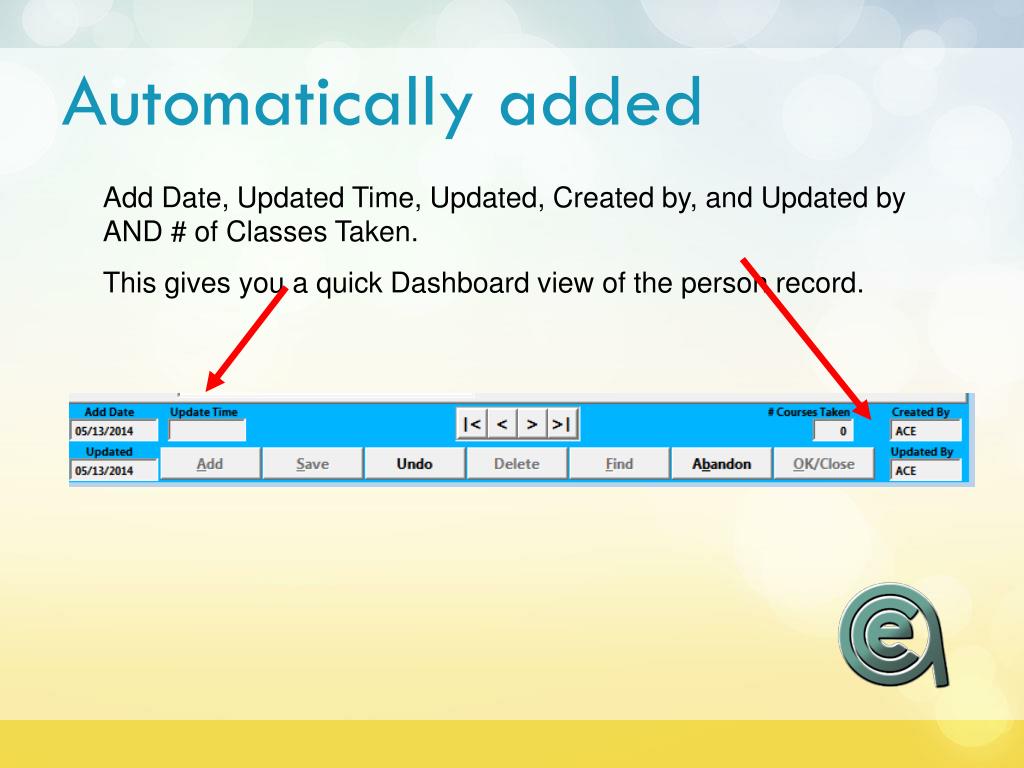 Automatically added

Add Date, Updated Time, Updated, Created by, and Updated by AND # of Classes Taken.

This gives you a quick Dashboard view of the person record.

Add Date
05/13/2014
Update Time
|< < > >|
# Courses Taken
0
Created By
ACE
Updated
05/13/2014
Add Save Undo Delete Find Abandon OK/Close
Updated By
ACE